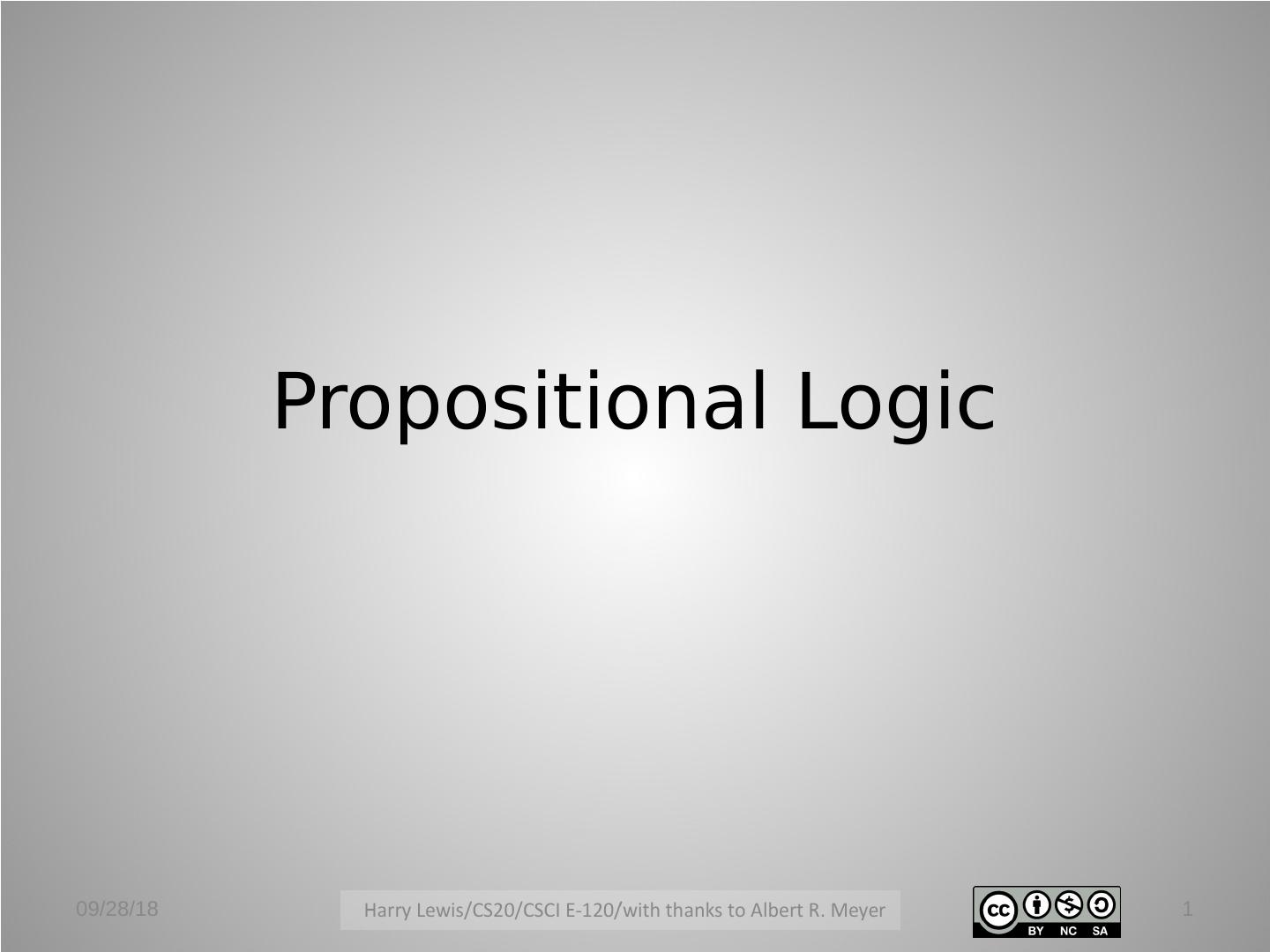 Propositional Logic

09/28/18

Harry Lewis/CS20/CSCI E-120/with thanks to Albert R. Meyer

cc BY NC SA

1